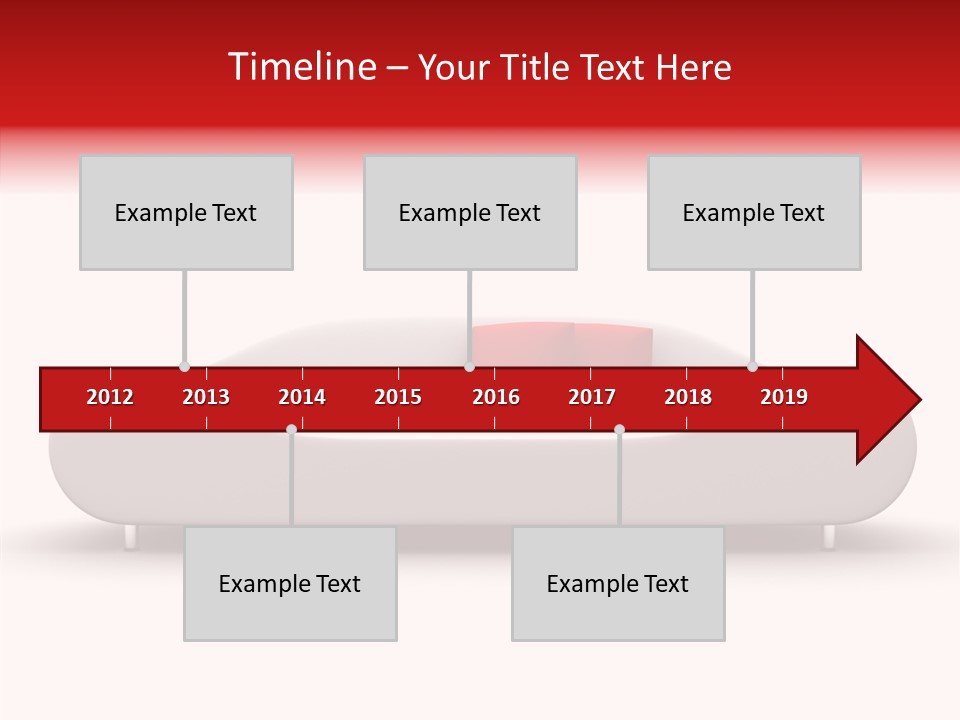 Timeline – Your Title Text Here

Example Text

Example Text

Example Text

2012 2013 2014 2015 2016 2017 2018 2019

Example Text

Example Text